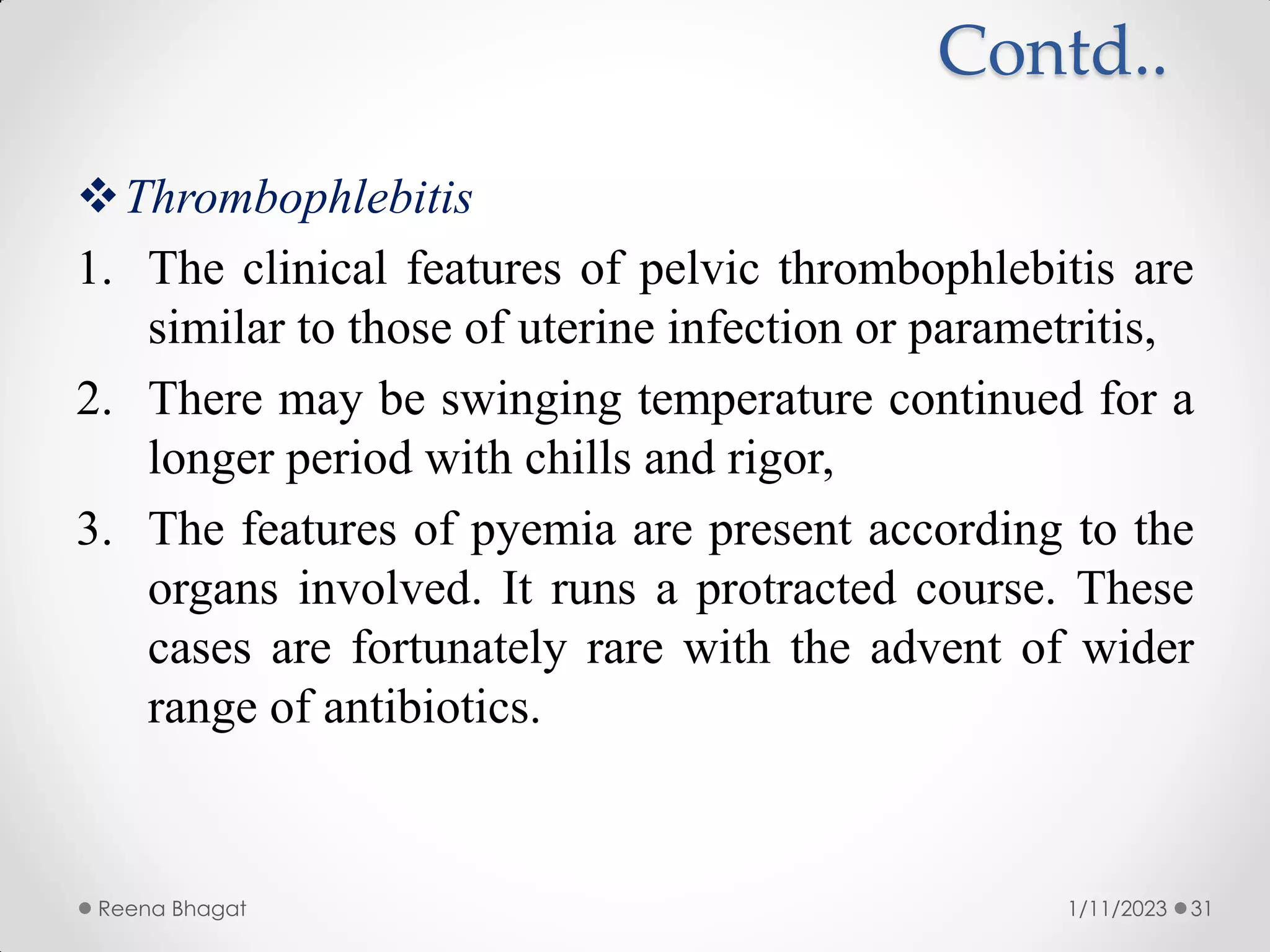 Contd..

❖ Thrombophlebitis

1. The clinical features of pelvic thrombophlebitis are similar to those of uterine infection or parametritis,

2. There may be swinging temperature continued for a longer period with chills and rigor,

3. The features of pyemia are present according to the organs involved. It runs a protracted course. These cases are fortunately rare with the advent of wider range of antibiotics.

Reena Bhagat

1/11/2023 31